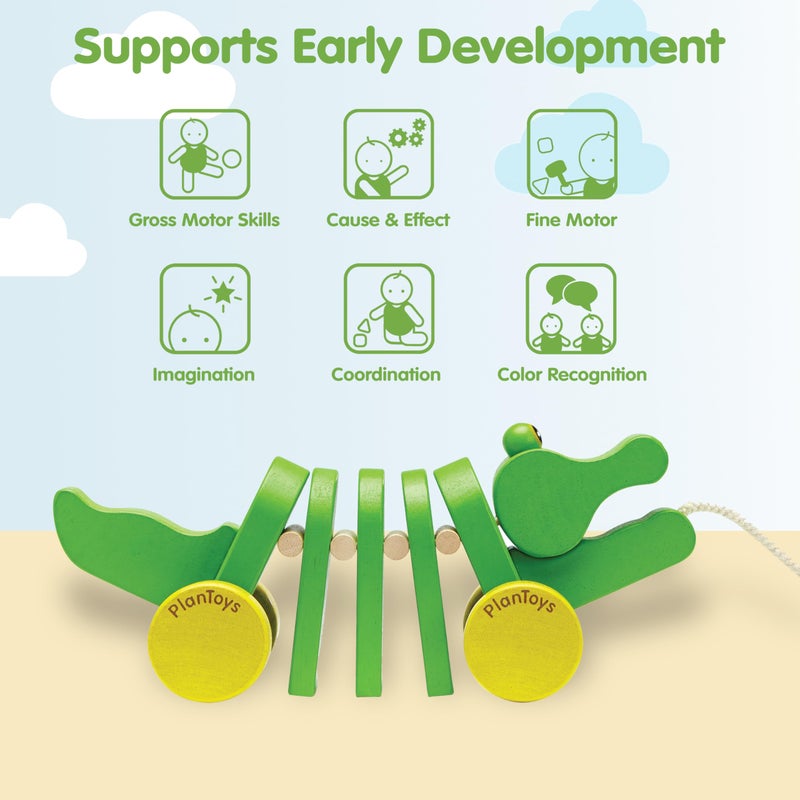 Supports Early Development

Gross Motor Skills

Cause & Effect

Fine Motor

Imagination

Coordination

Color Recognition

PlanToys

PlanToys